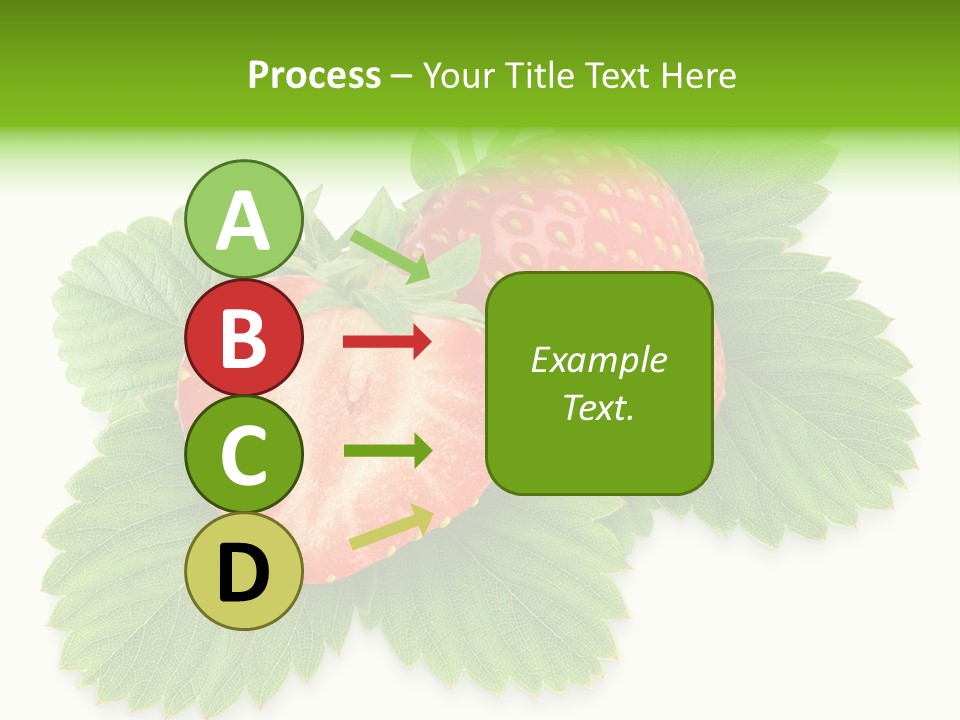 Process – Your Title Text Here

A

B

C

D

Example Text.